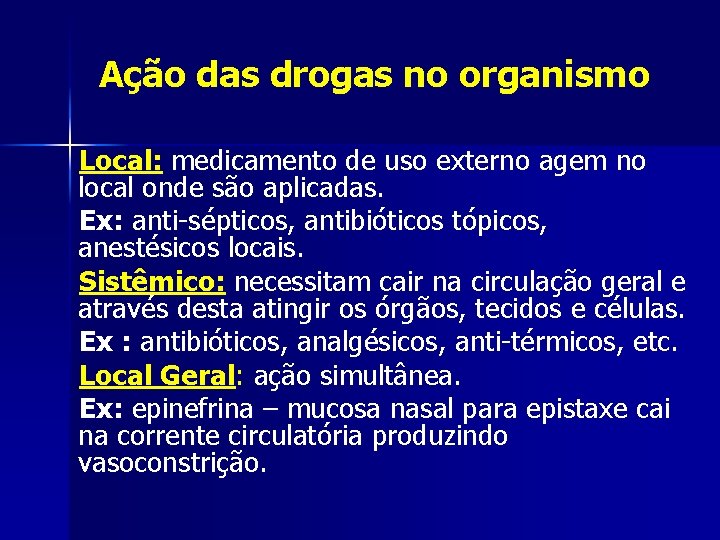 Ação das drogas no organismo

Local: medicamento de uso externo agem no local onde são aplicadas.

Ex: anti-sépticos, antibióticos tópicos, anestésicos locais.

Sistêmico: necessitam cair na circulação geral e através desta atingir os órgãos, tecidos e células.

Ex : antibióticos, analgésicos, anti-térmicos, etc.

Local Geral: ação simultânea.

Ex: epinefrina – mucosa nasal para epistaxe cai na corrente circulatória produzindo vasoconstrição.